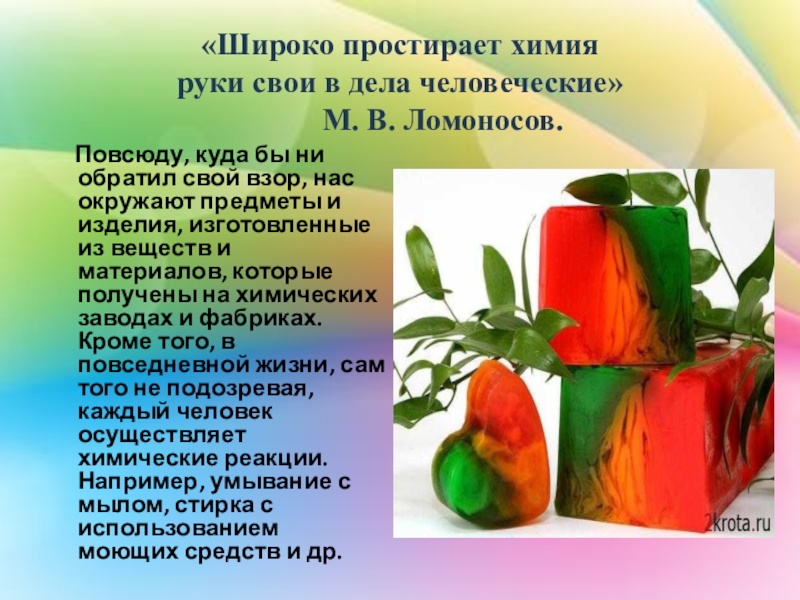 «Широко простирает химия руки свои в дела человеческие»
М. В. Ломоносов.

Повсюду, куда бы ни обратил свой взор, нас окружают предметы и изделия, изготовленные из веществ и материалов, которые получены на химических заводах и фабриках. Кроме того, в повседневной жизни, сам того не подозревая, каждый человек осуществляет химические реакции. Например, умывание с мылом, стирка с использованием моющих средств и др.

2krota.ru